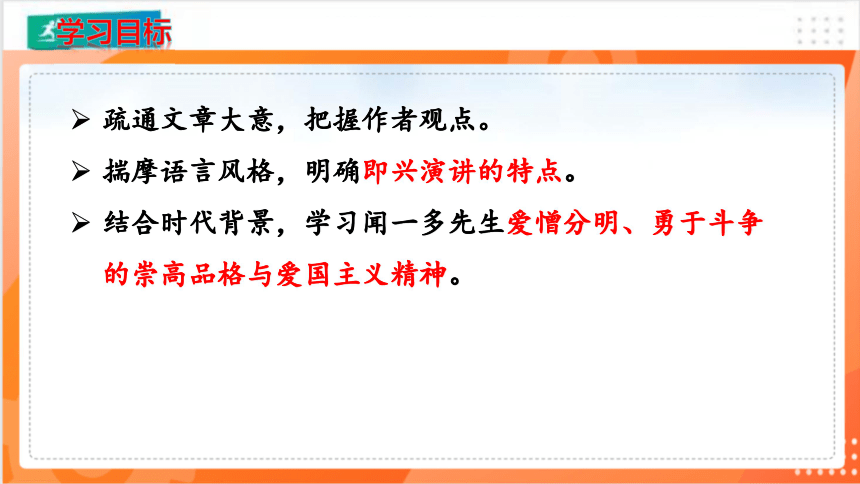 学习目标

➢ 疏通文章大意，把握作者观点。

➢ 揣摩语言风格，明确即兴演讲的特点。

➢ 结合时代背景，学习闻一多先生爱憎分明、勇于斗争的崇高品格与爱国主义精神。